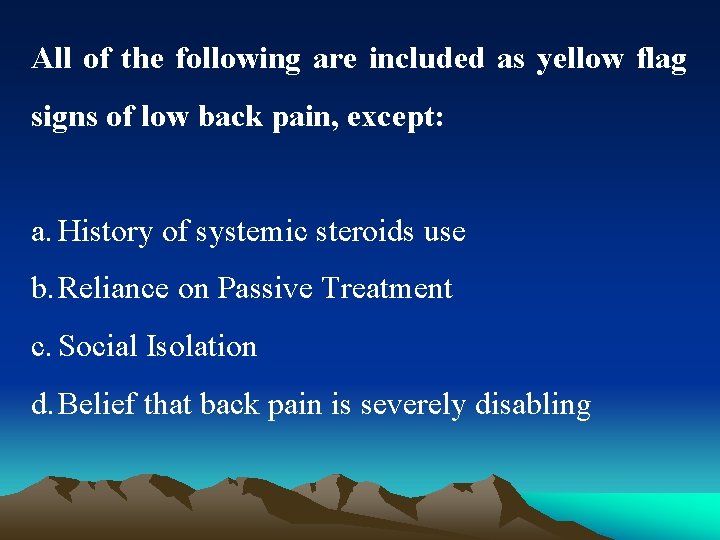 All of the following are included as yellow flag signs of low back pain, except:

a. History of systemic steroids use

b. Reliance on Passive Treatment

c. Social Isolation

d. Belief that back pain is severely disabling